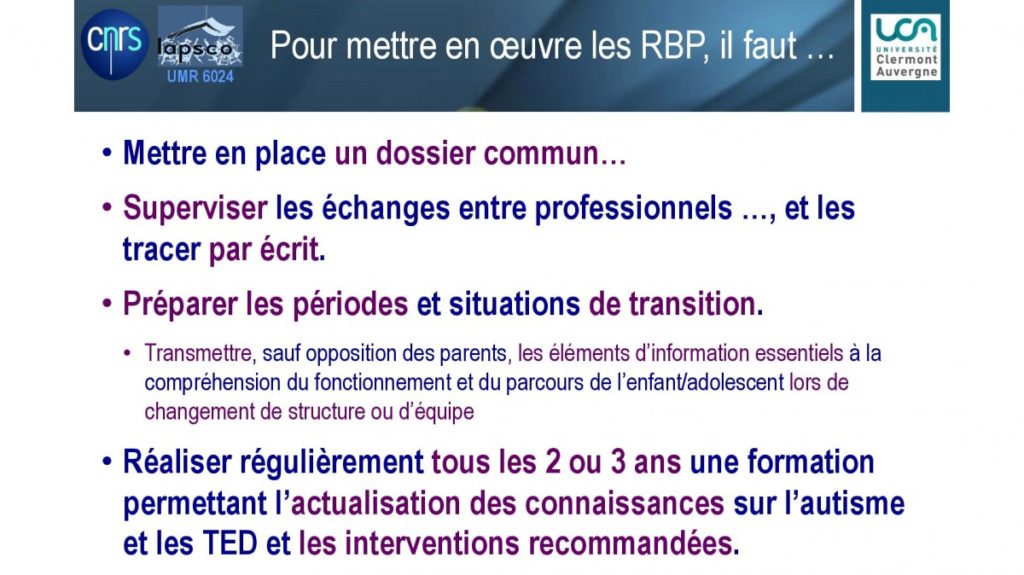 cnrs lapsco UMR 6024

Pour mettre en œuvre les RBP, il faut …

UCA UNIVERSITÉ Clermont Auvergne

• Mettre en place un dossier commun…

• Superviser les échanges entre professionnels …, et les tracer par écrit.

• Préparer les périodes et situations de transition.

• Transmettre, sauf opposition des parents, les éléments d'information essentiels à la compréhension du fonctionnement et du parcours de l'enfant/adolescent lors de changement de structure ou d'équipe

• Réaliser régulièrement tous les 2 ou 3 ans une formation permettant l'actualisation des connaissances sur l'autisme et les TED et les interventions recommandées.